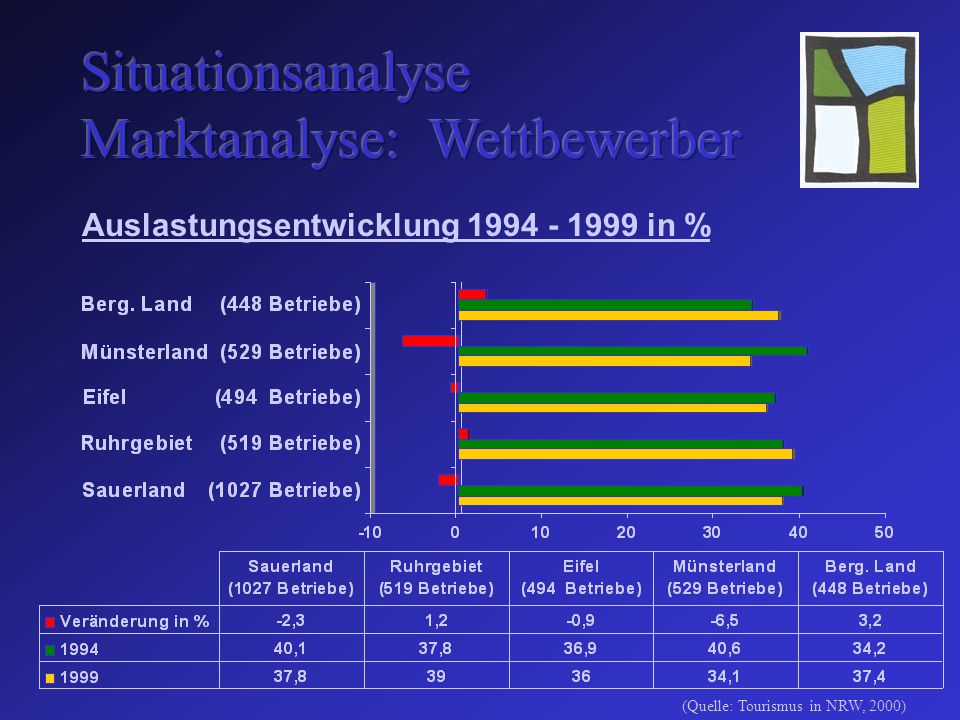 Situationsanalyse
Marktanalyse: Wettbewerber

Auslastungsentwicklung 1994 - 1999 in %

Berg. Land (448 Betriebe)
Münsterland (529 Betriebe)
Eifel (494 Betriebe)
Ruhrgebiet (519 Betriebe)
Sauerland (1027 Betriebe)

-10 0 10 20 30 40 50

| | Sauerland (1027 Betriebe) | Ruhrgebiet (519 Betriebe) | Eifel (494 Betriebe) | Münsterland (529 Betriebe) | Berg. Land (448 Betriebe) |
|---|---|---|---|---|---|
| Veränderung in % | -2,3 | 1,2 | -0,9 | -6,5 | 3,2 |
| 1994 | 40,1 | 37,8 | 36,9 | 40,6 | 34,2 |
| 1999 | 37,8 | 39 | 36 | 34,1 | 37,4 |

(Quelle: Tourismus in NRW, 2000)